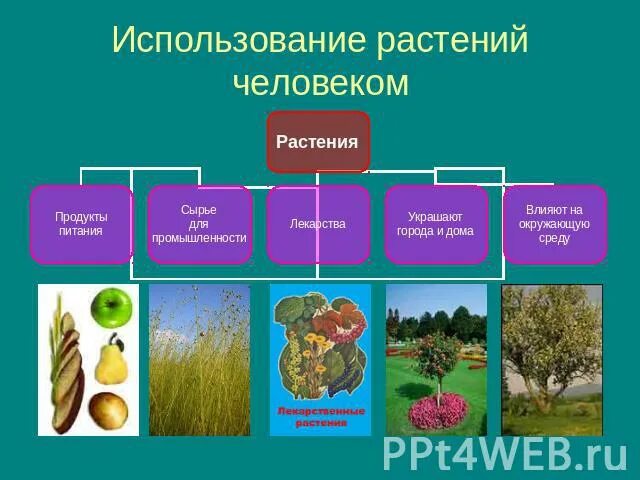 Использование растений человеком

Растения

Продукты питания

Сырье для промышленности

Лекарства

Украшают города и дома

Влияют на окружающую среду

Лекарственные растения

PPt4WEB.ru